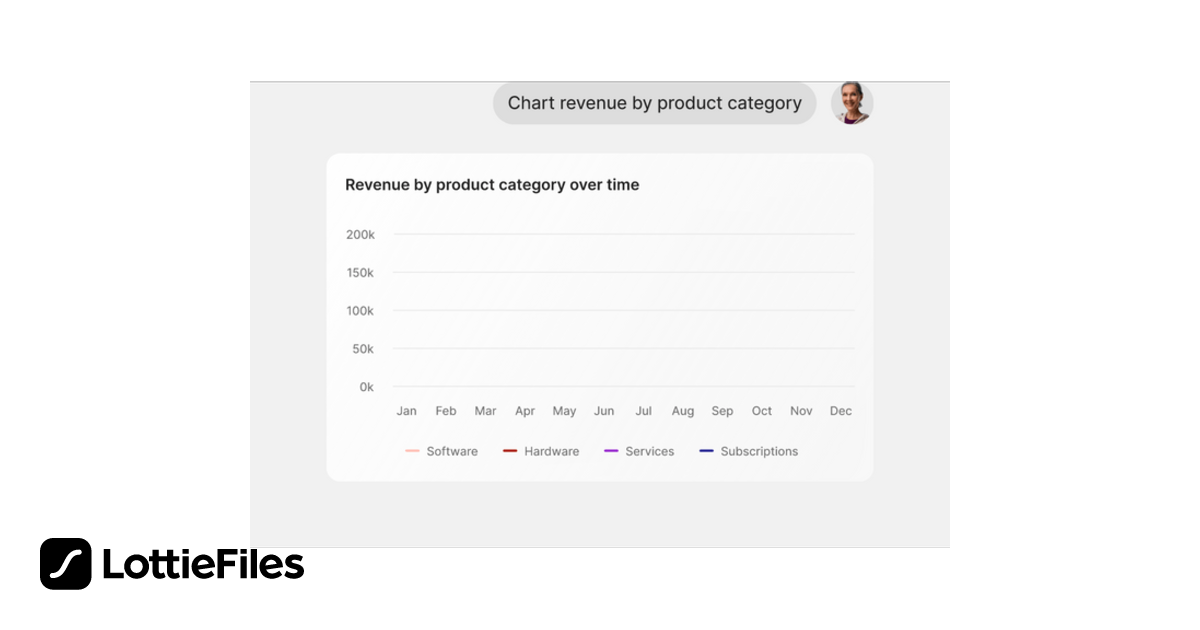 Chart revenue by product category

Revenue by product category over time

200k
150k
100k
50k
0k

Jan Feb Mar Apr May Jun Jul Aug Sep Oct Nov Dec

Software Hardware Services Subscriptions

LottieFiles